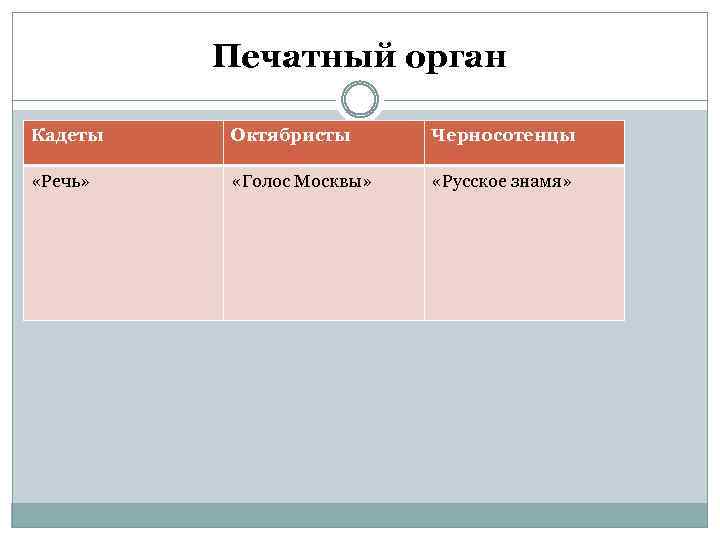 Печатный орган

| Кадеты | Октябристы | Черносотенцы |
|---|---|---|
| «Речь» | «Голос Москвы» | «Русское знамя» |